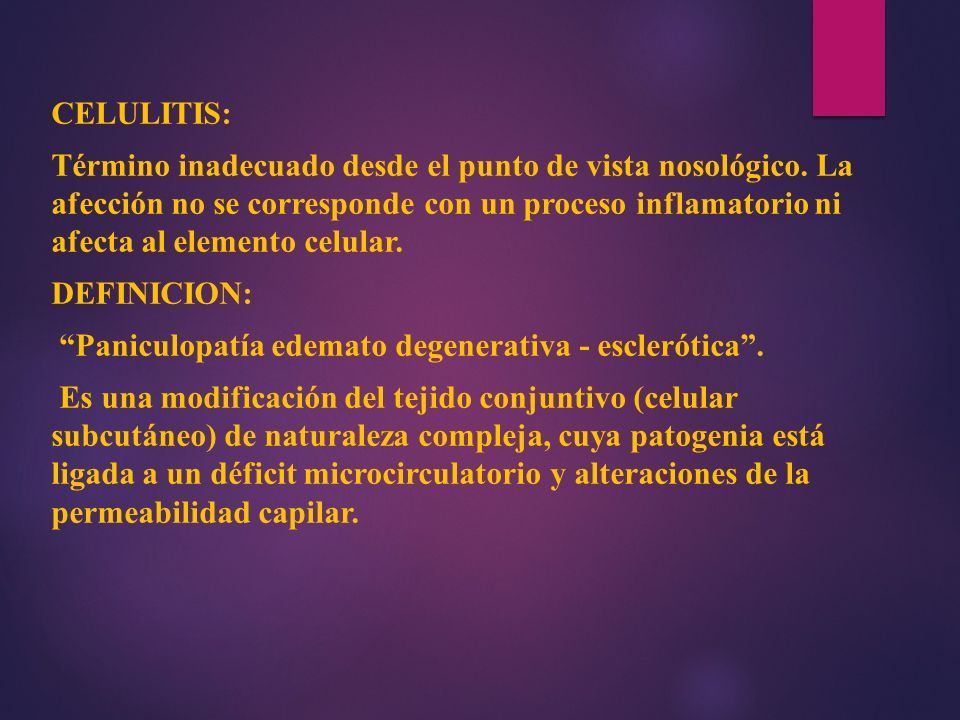 CELULITIS:

Término inadecuado desde el punto de vista nosológico. La afección no se corresponde con un proceso inflamatorio ni afecta al elemento celular.

DEFINICION:

“Paniculopatía edemato degenerativa - esclerótica”.

Es una modificación del tejido conjuntivo (celular subcutáneo) de naturaleza compleja, cuya patogenia está ligada a un déficit microcirculatorio y alteraciones de la permeabilidad capilar.